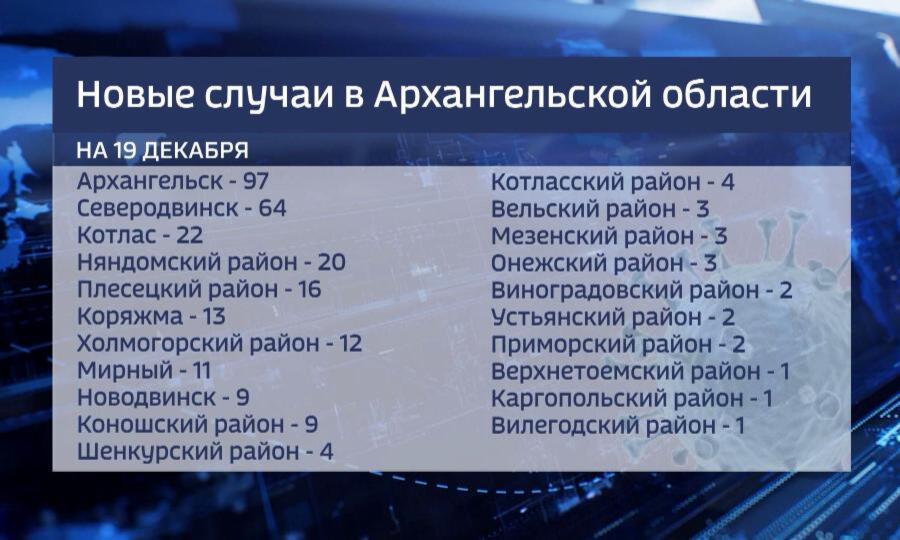 Новые случаи в Архангельской области

НА 19 ДЕКАБРЯ

Архангельск - 97
Северодвинск - 64
Котлас - 22
Няндомский район - 20
Плесецкий район - 16
Коряжма - 13
Холмогорский район - 12
Мирный - 11
Новодвинск - 9
Коношский район - 9
Шенкурский район - 4

Котласский район - 4
Вельский район - 3
Мезенский район - 3
Онежский район - 3
Виноградовский район - 2
Устьянский район - 2
Приморский район - 2
Верхнетоемский район - 1
Каргопольский район - 1
Вилегодский район - 1